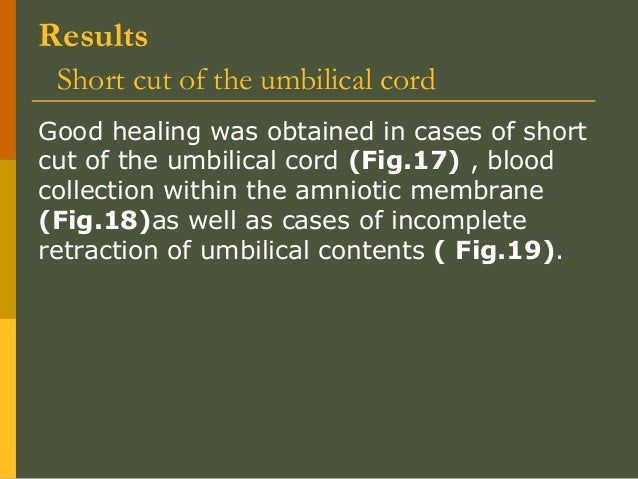 Results
Short cut of the umbilical cord

Good healing was obtained in cases of short cut of the umbilical cord (Fig.17) , blood collection within the amniotic membrane (Fig.18)as well as cases of incomplete retraction of umbilical contents ( Fig.19).